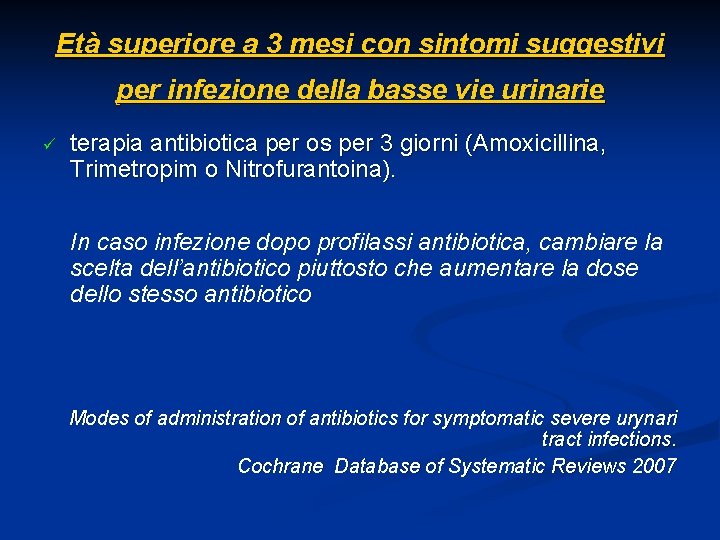 Età superiore a 3 mesi con sintomi suggestivi per infezione della basse vie urinarie

✓ terapia antibiotica per os per 3 giorni (Amoxicillina, Trimetropim o Nitrofurantoina).

In caso infezione dopo profilassi antibiotica, cambiare la scelta dell'antibiotico piuttosto che aumentare la dose dello stesso antibiotico

Modes of administration of antibiotics for symptomatic severe urynari tract infections.
Cochrane Database of Systematic Reviews 2007